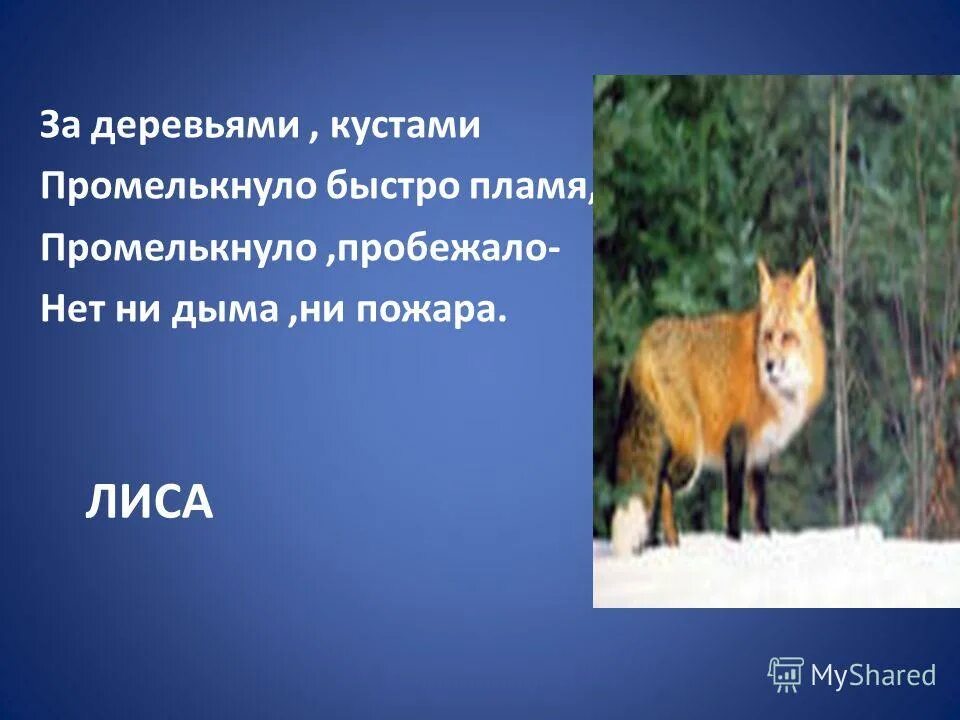 За деревьями , кустами
Промелькнуло быстро пламя,
Промелькнуло ,пробежало-
Нет ни дыма ,ни пожара.

ЛИСА

MyShared